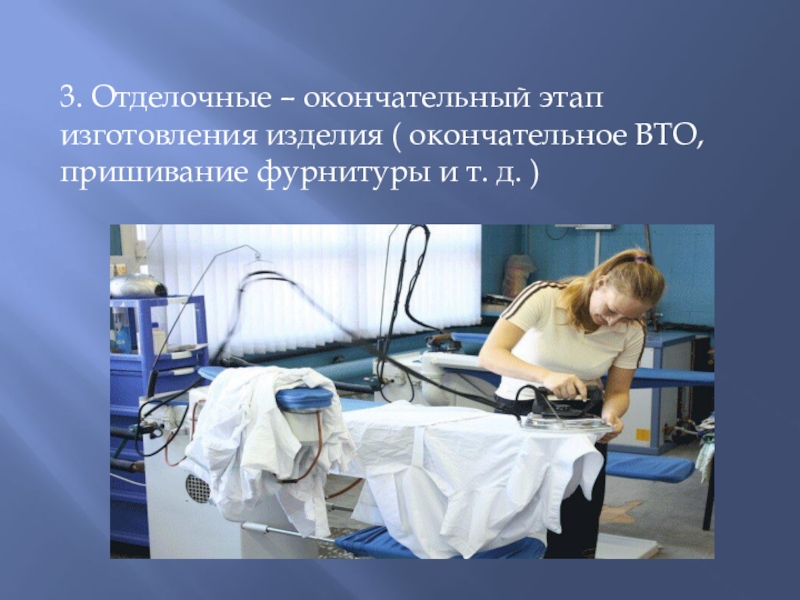 3. Отделочные – окончательный этап изготовления изделия ( окончательное ВТО, пришивание фурнитуры и т. д. )